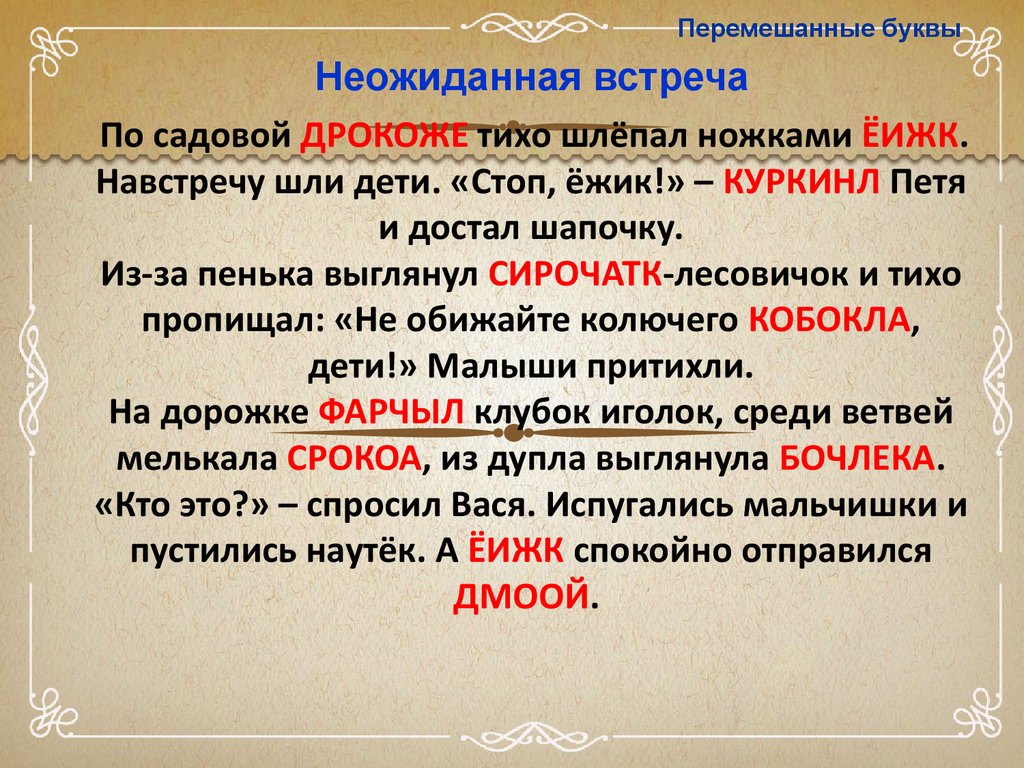 Перемешанные буквы

Неожиданная встреча

По садовой ДРОКОЖЕ тихо шлёпал ножками ЁИЖК. Навстречу шли дети. «Стоп, ёжик!» – КУРКИНЛ Петя и достал шапочку.
Из-за пенька выглянул СИРОЧАТК-лесовичок и тихо пропищал: «Не обижайте колючего КОБОКЛА, дети!» Малыши притихли.
На дорожке ФАРЧЫЛ клубок иголок, среди ветвей мелькала СРОКОА, из дупла выглянула БОЧЛЕКА. «Кто это?» – спросил Вася. Испугались мальчишки и пустились наутёк. А ЁИЖК спокойно отправился ДМООЙ.